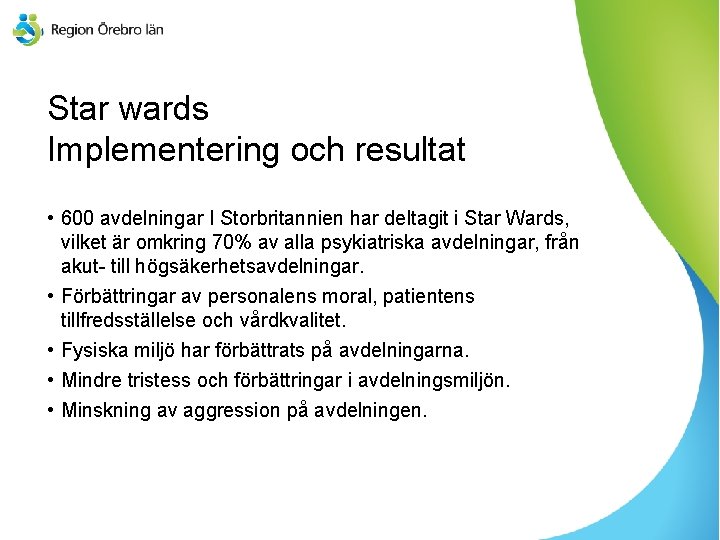 Region Örebro län

Star wards
Implementering och resultat

• 600 avdelningar I Storbritannien har deltagit i Star Wards, vilket är omkring 70% av alla psykiatriska avdelningar, från akut- till högsäkerhetsavdelningar.
• Förbättringar av personalens moral, patientens tillfredsställelse och vårdkvalitet.
• Fysiska miljö har förbättrats på avdelningarna.
• Mindre tristess och förbättringar i avdelningsmiljön.
• Minskning av aggression på avdelningen.